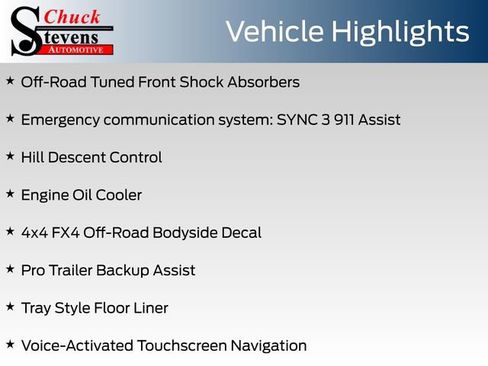 Chuck
Stevens
AUTOMOTIVE

Vehicle Highlights

★ Off-Road Tuned Front Shock Absorbers

★ Emergency communication system: SYNC 3 911 Assist

★ Hill Descent Control

★ Engine Oil Cooler

★ 4x4 FX4 Off-Road Bodyside Decal

★ Pro Trailer Backup Assist

★ Tray Style Floor Liner

★ Voice-Activated Touchscreen Navigation